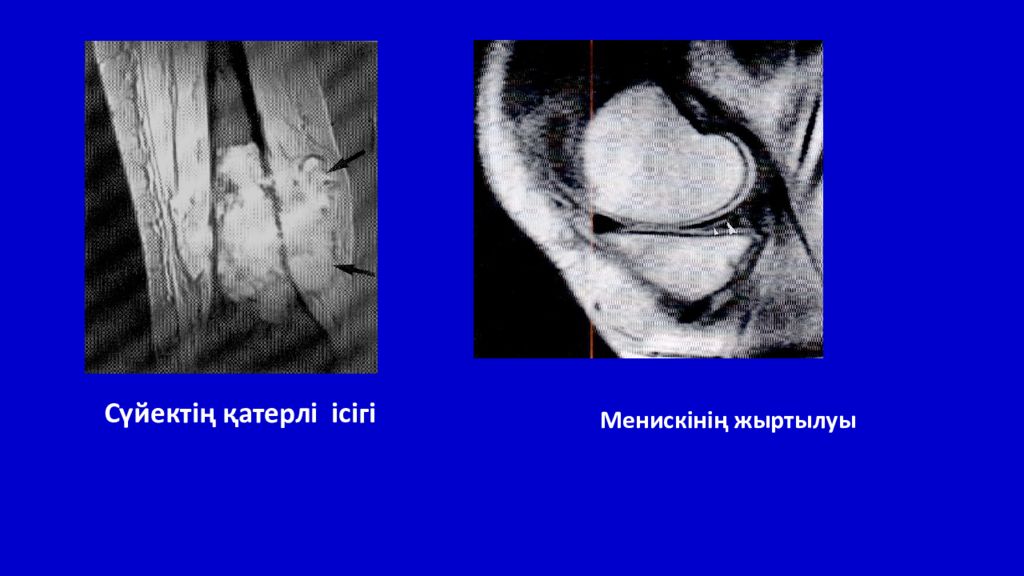 Сүйектің қатерлі ісігі

Менискінің жыртылуы